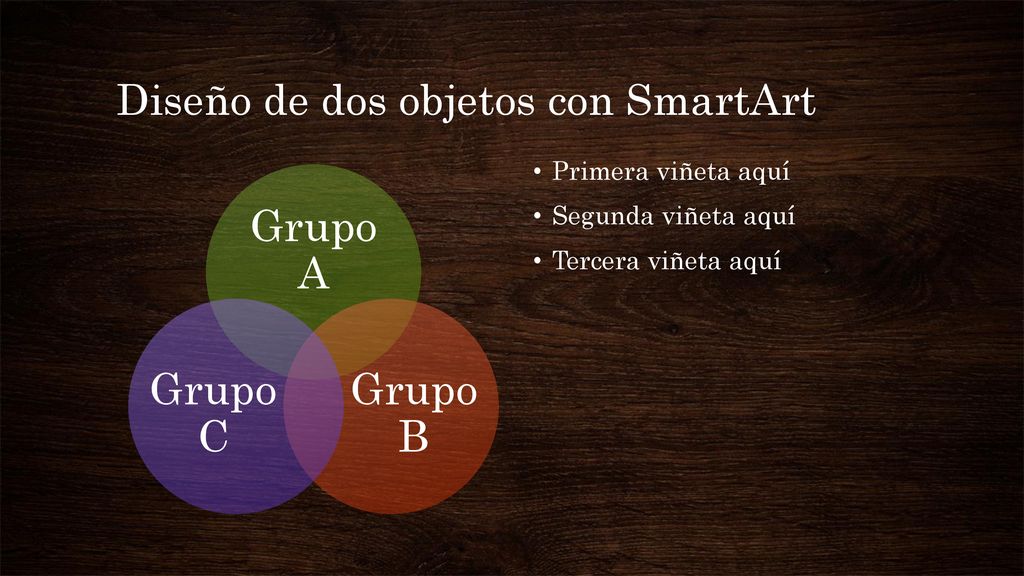 Diseño de dos objetos con SmartArt

Grupo A

Grupo C

Grupo B

• Primera viñeta aquí
• Segunda viñeta aquí
• Tercera viñeta aquí